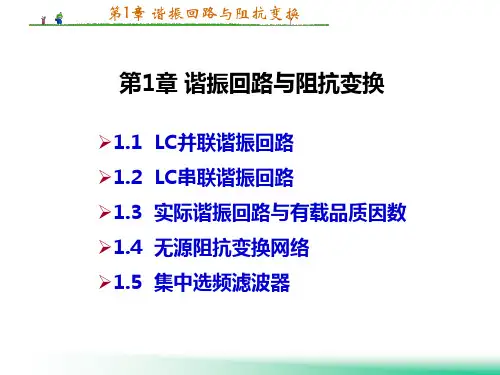 第1章 谐振回路与阻抗变换

第1章 谐振回路与阻抗变换

➢1.1 LC并联谐振回路
➢1.2 LC串联谐振回路
➢1.3 实际谐振回路与有载品质因数
➢1.4 无源阻抗变换网络
➢1.5 集中选频滤波器